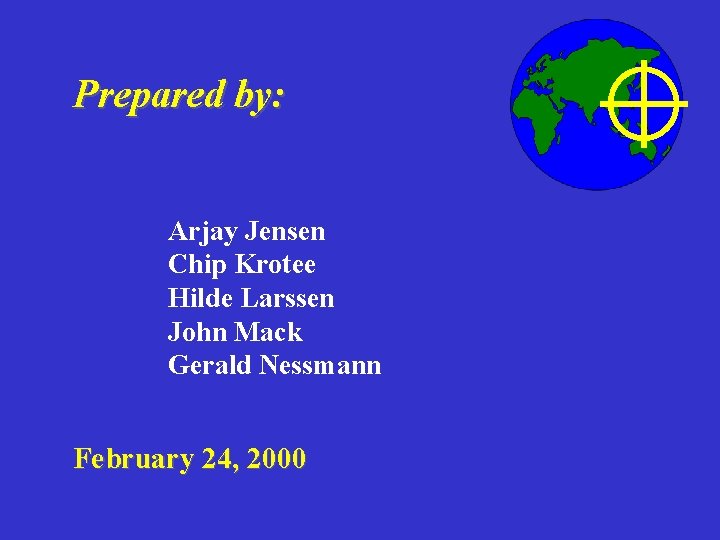 Prepared by:

Arjay Jensen
Chip Krotee
Hilde Larssen
John Mack
Gerald Nessmann

February 24, 2000